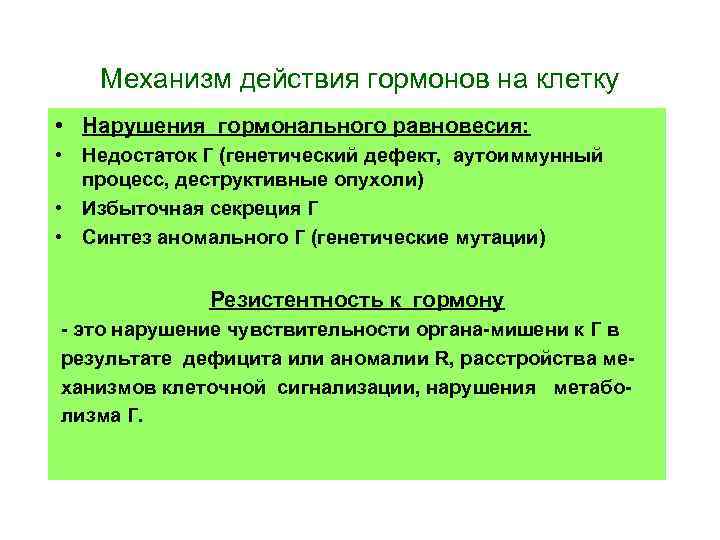 Механизм действия гормонов на клетку

• Нарушения гормонального равновесия:
• Недостаток Г (генетический дефект, аутоиммунный процесс, деструктивные опухоли)
• Избыточная секреция Г
• Синтез аномального Г (генетические мутации)

Резистентность к гормону

- это нарушение чувствительности органа-мишени к Г в результате дефицита или аномалии R, расстройства механизмов клеточной сигнализации, нарушения метаболизма Г.